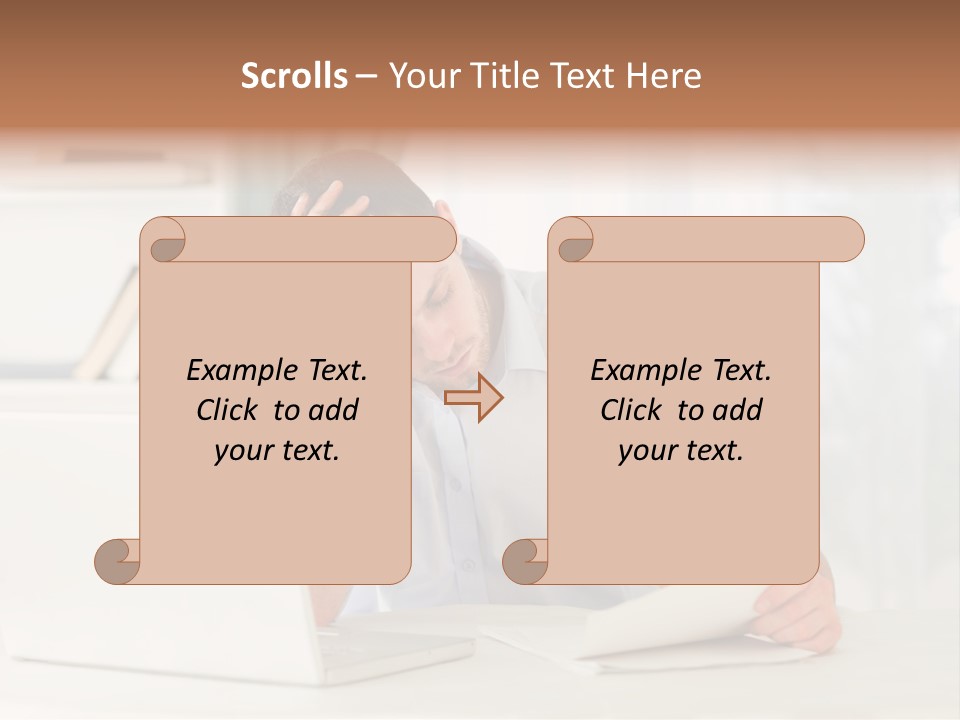 Scrolls – Your Title Text Here

Example Text. Click to add your text.

Example Text. Click to add your text.